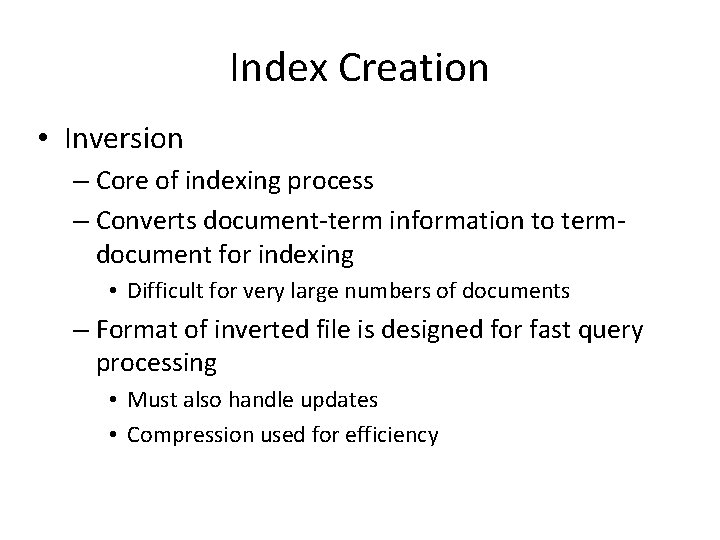 Index Creation

• Inversion
– Core of indexing process
– Converts document-term information to term-document for indexing
• Difficult for very large numbers of documents
– Format of inverted file is designed for fast query processing
• Must also handle updates
• Compression used for efficiency